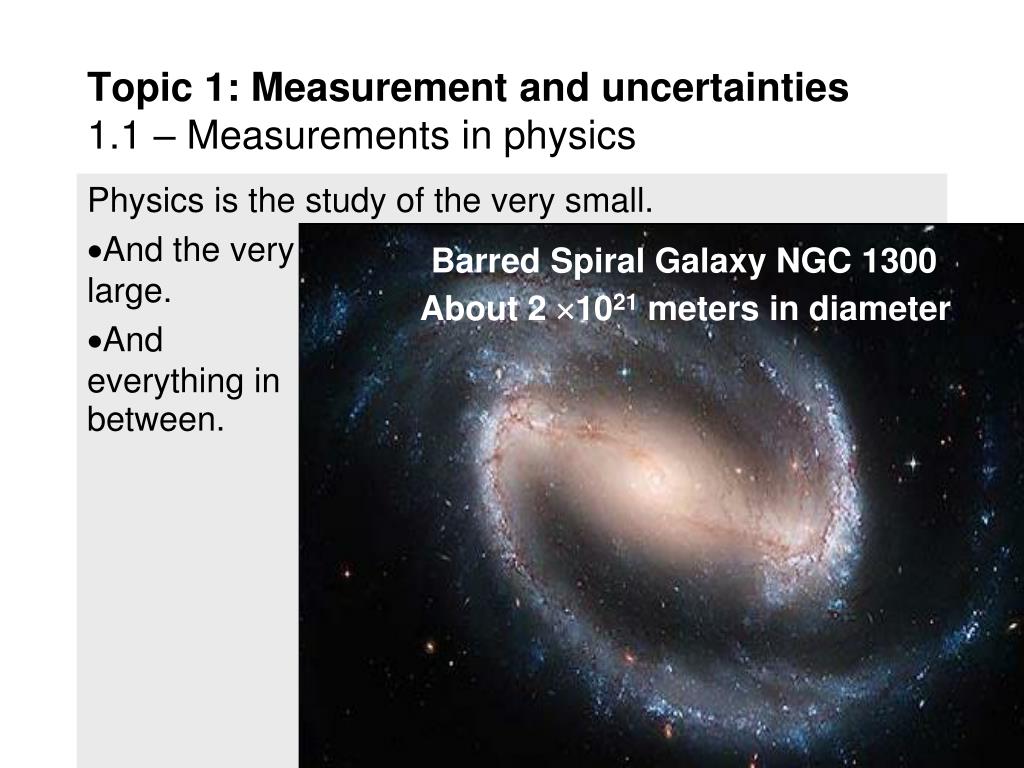 Topic 1: Measurement and uncertainties
1.1 – Measurements in physics

Physics is the study of the very small.

•And the very large.

•And everything in between.

Barred Spiral Galaxy NGC 1300
About $2 \times 10^{21}$ meters in diameter